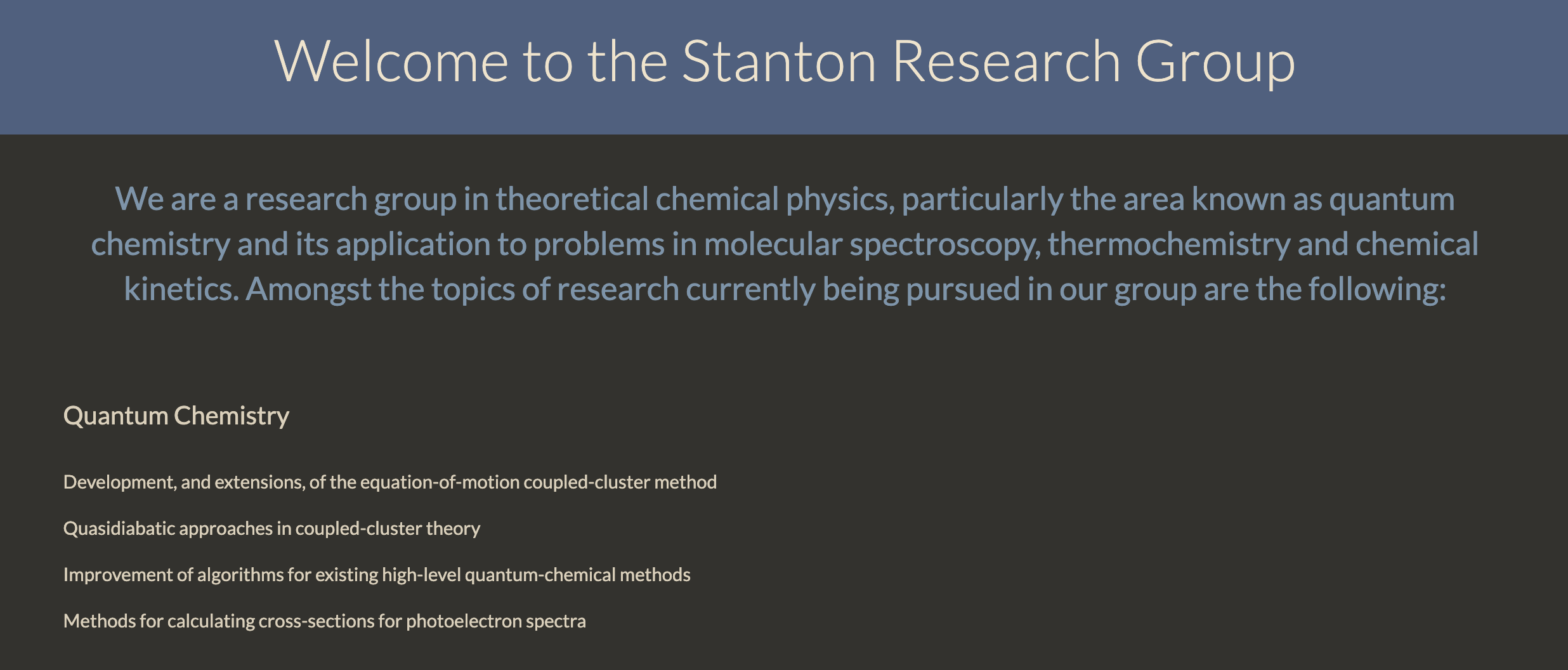 Welcome to the Stanton Research Group

We are a research group in theoretical chemical physics, particularly the area known as quantum chemistry and its application to problems in molecular spectroscopy, thermochemistry and chemical kinetics. Amongst the topics of research currently being pursued in our group are the following:

Quantum Chemistry

Development, and extensions, of the equation-of-motion coupled-cluster method

Quasidiabatic approaches in coupled-cluster theory

Improvement of algorithms for existing high-level quantum-chemical methods

Methods for calculating cross-sections for photoelectron spectra